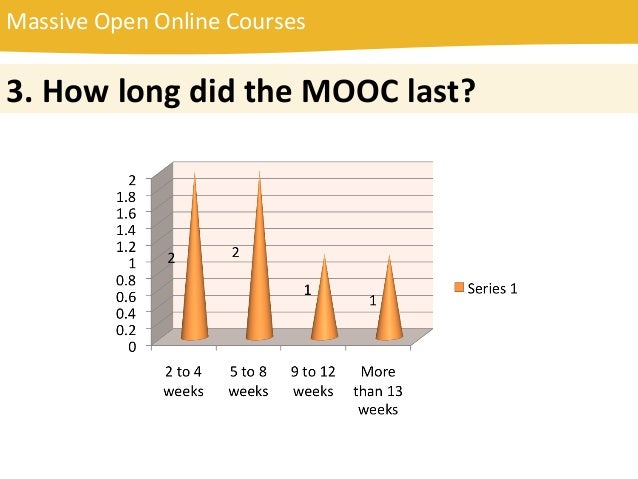 Massive Open Online Courses

3. How long did the MOOC last?

2
1.8
1.6
1.4
1.2
1
0.8
0.6
0.4
0.2
0

2
2
1
1

2 to 4 weeks
5 to 8 weeks
9 to 12 weeks
More than 13 weeks

Series 1